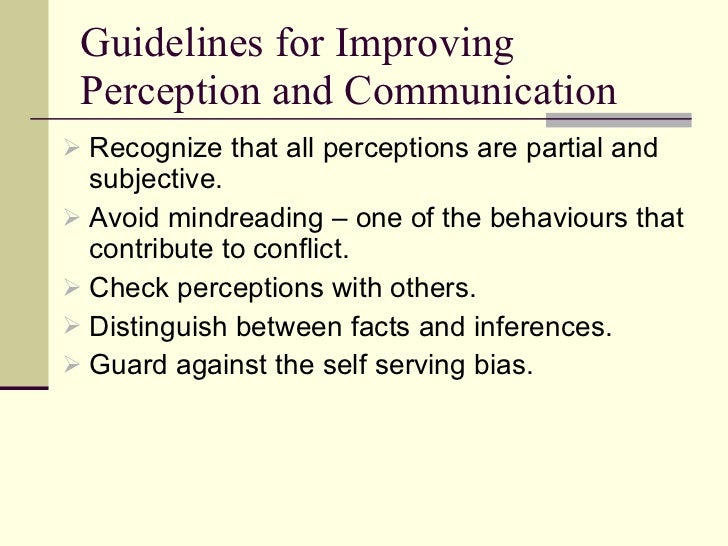 Guidelines for Improving Perception and Communication

➢ Recognize that all perceptions are partial and subjective.
➢ Avoid mindreading – one of the behaviours that contribute to conflict.
➢ Check perceptions with others.
➢ Distinguish between facts and inferences.
➢ Guard against the self serving bias.